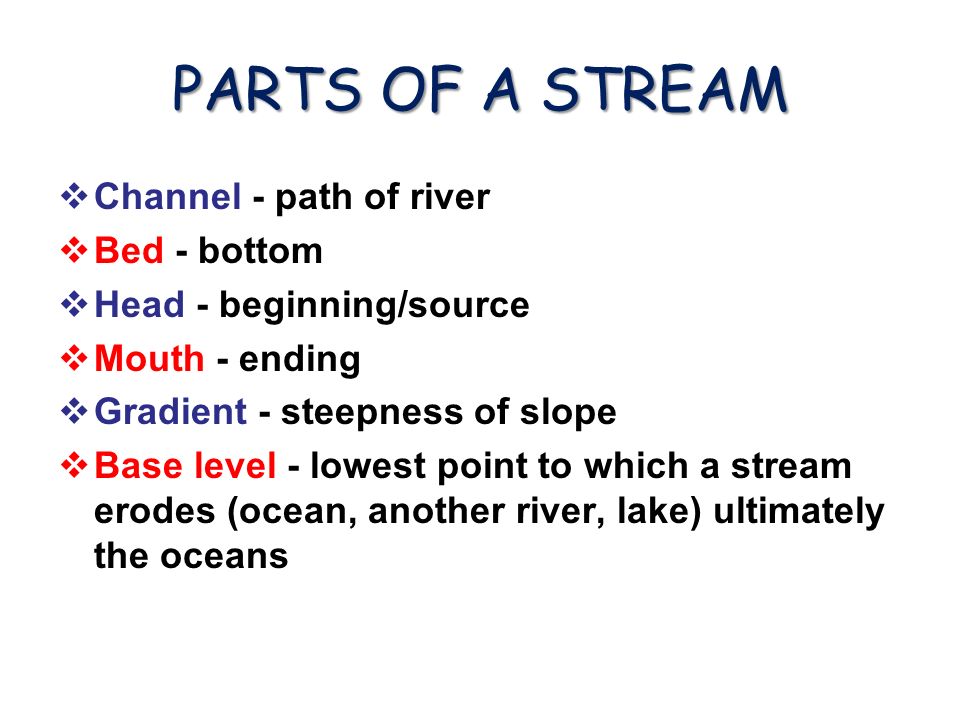 PARTS OF A STREAM

❖ Channel - path of river
❖ Bed - bottom
❖ Head - beginning/source
❖ Mouth - ending
❖ Gradient - steepness of slope
❖ Base level - lowest point to which a stream erodes (ocean, another river, lake) ultimately the oceans